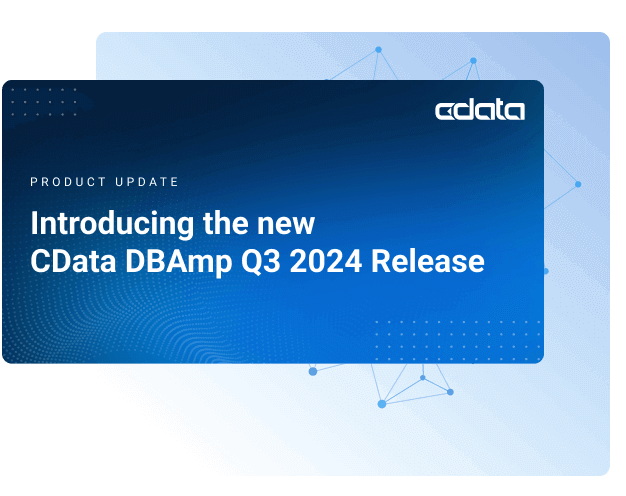 cdata

PRODUCT UPDATE

Introducing the new
CData DBAmp Q3 2024 Release